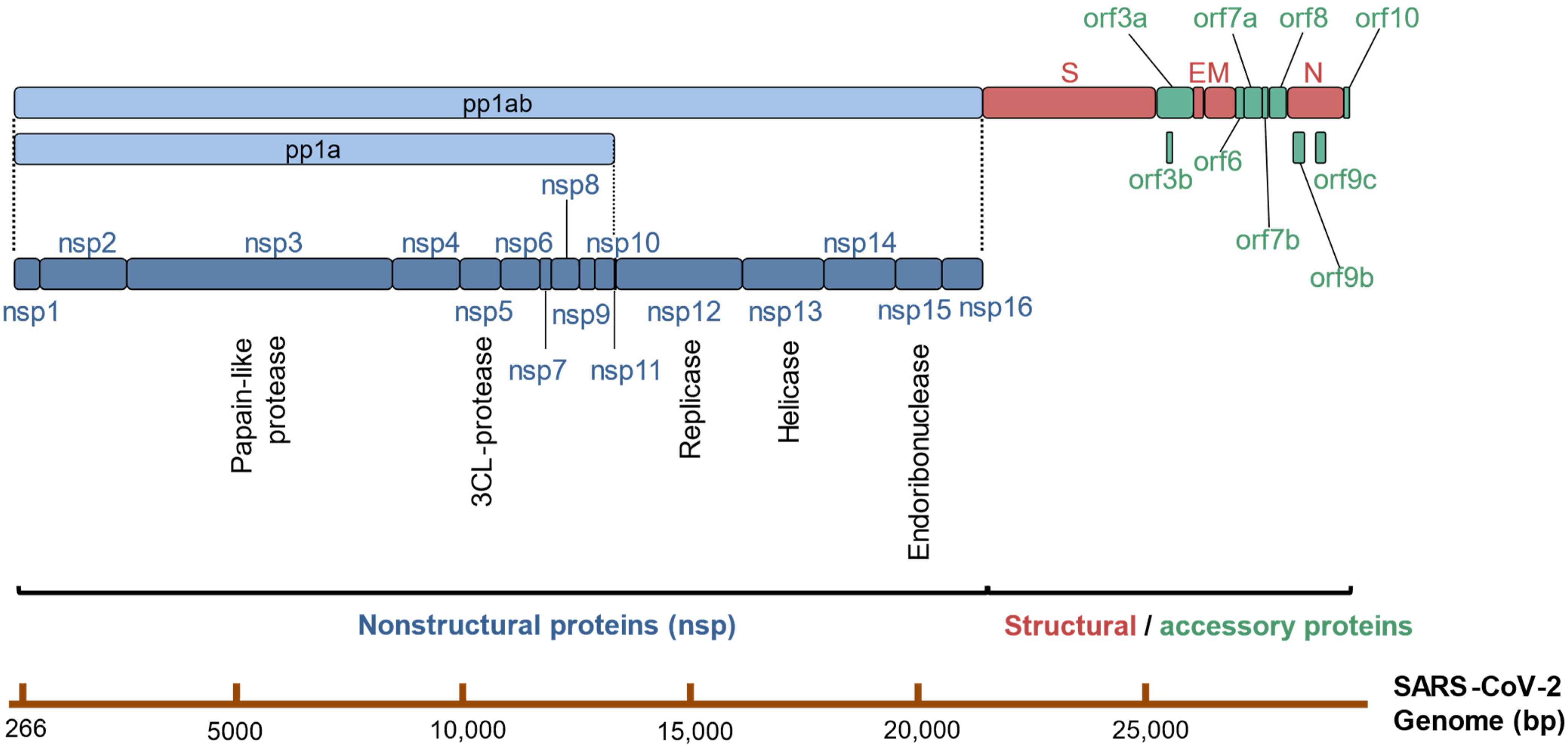 orf3a orf7a orf8 orf10

S EM N

pp1ab

pp1a

orf3b orf6 orf9c

orf7b

orf9b

nsp8

nsp2 nsp3 nsp4 nsp6 nsp10 nsp14

nsp1 nsp5 nsp9 nsp12 nsp13 nsp15 nsp16

nsp7 nsp11

Papain-like protease

3CL-protease

Replicase

Helicase

Endoribonuclease

Nonstructural proteins (nsp)

Structural / accessory proteins

266 5000 10,000 15,000 20,000 25,000

SARS-CoV-2 Genome (bp)